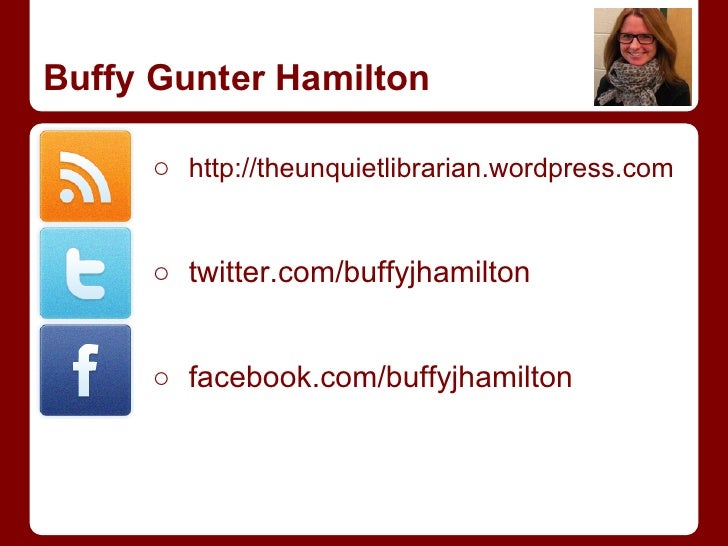 Buffy Gunter Hamilton

○ http://theunquietlibrarian.wordpress.com

○ twitter.com/buffyjhamilton

○ facebook.com/buffyjhamilton